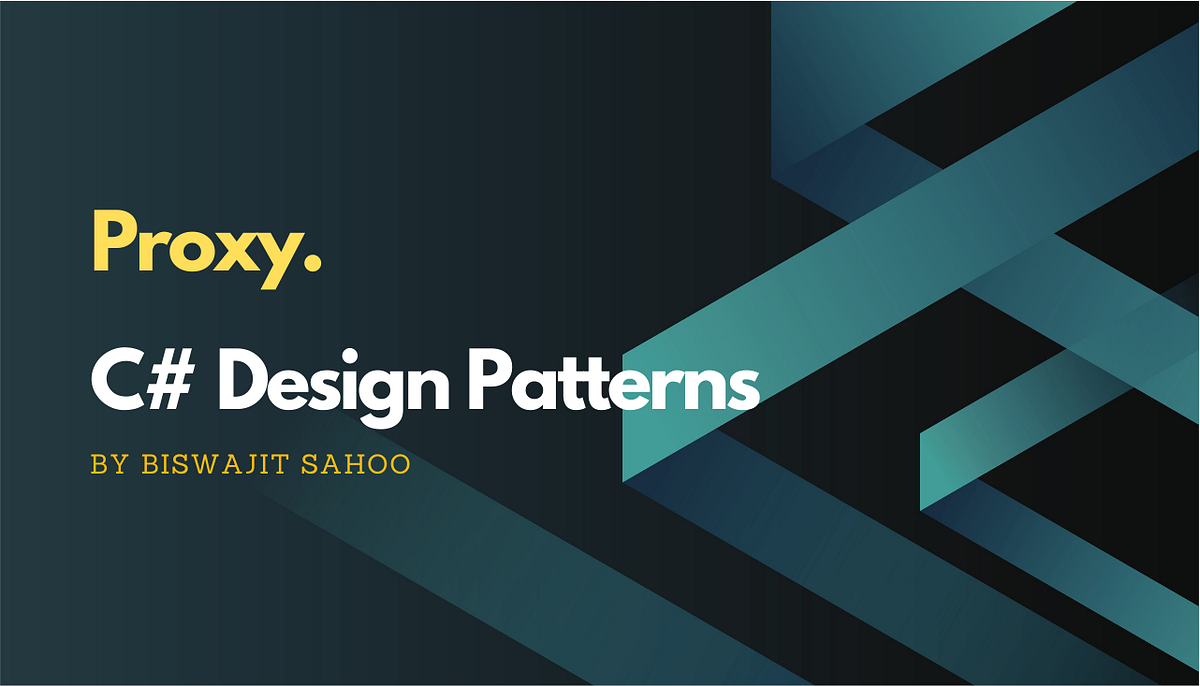 Proxy.

C# Design Patterns

BY BISWAJIT SAHOO